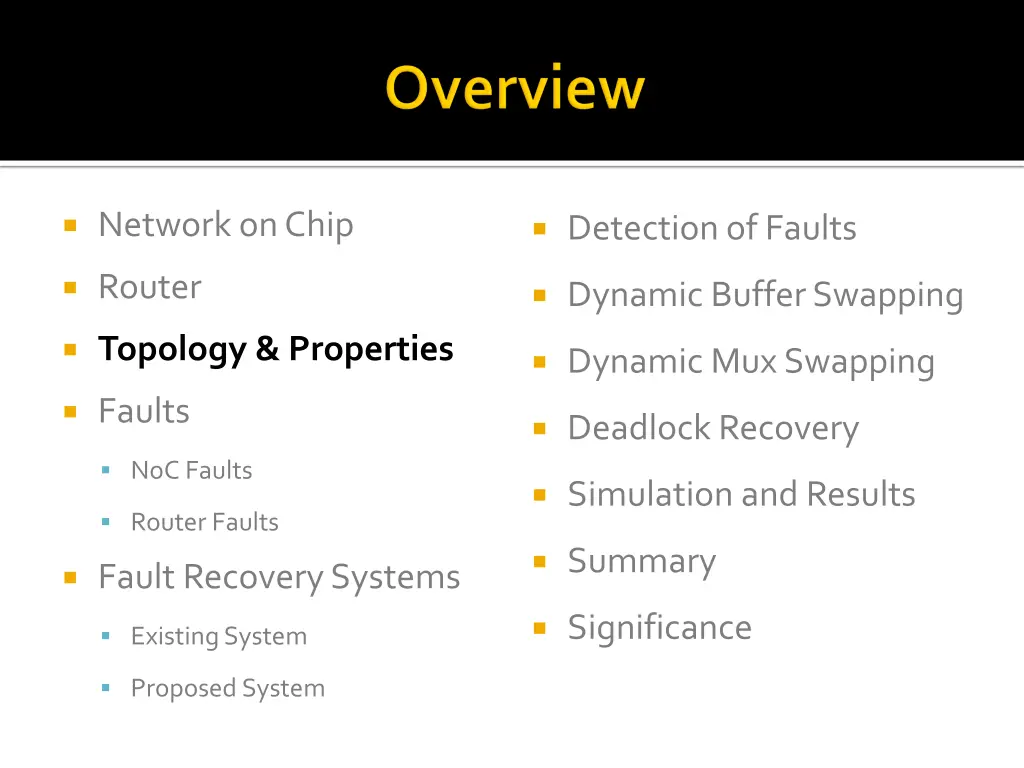 Overview

- Network on Chip
- Router
- Topology & Properties
- Faults
  - NoC Faults
  - Router Faults
- Fault Recovery Systems
  - Existing System
  - Proposed System

- Detection of Faults
- Dynamic Buffer Swapping
- Dynamic Mux Swapping
- Deadlock Recovery
- Simulation and Results
- Summary
- Significance